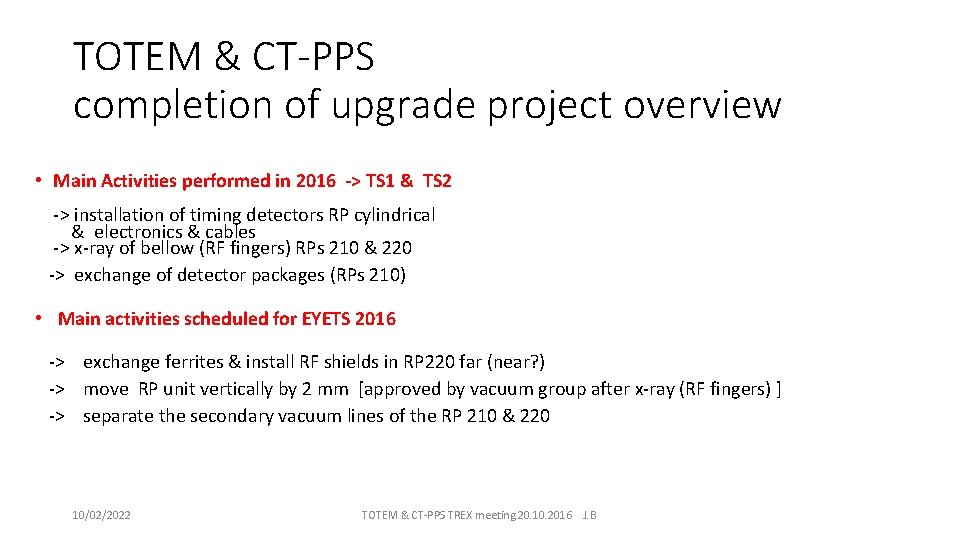 TOTEM & CT-PPS
completion of upgrade project overview

• Main Activities performed in 2016 -> TS1 & TS2

-> installation of timing detectors RP cylindrical & electronics & cables
-> x-ray of bellow (RF fingers) RPs 210 & 220
-> exchange of detector packages (RPs 210)

• Main activities scheduled for EYETS 2016

-> exchange ferrites & install RF shields in RP220 far (near?)
-> move RP unit vertically by 2 mm [approved by vacuum group after x-ray (RF fingers) ]
-> separate the secondary vacuum lines of the RP 210 & 220

10/02/2022

TOTEM & CT-PPS TREX meeting 20.10.2016 J.B